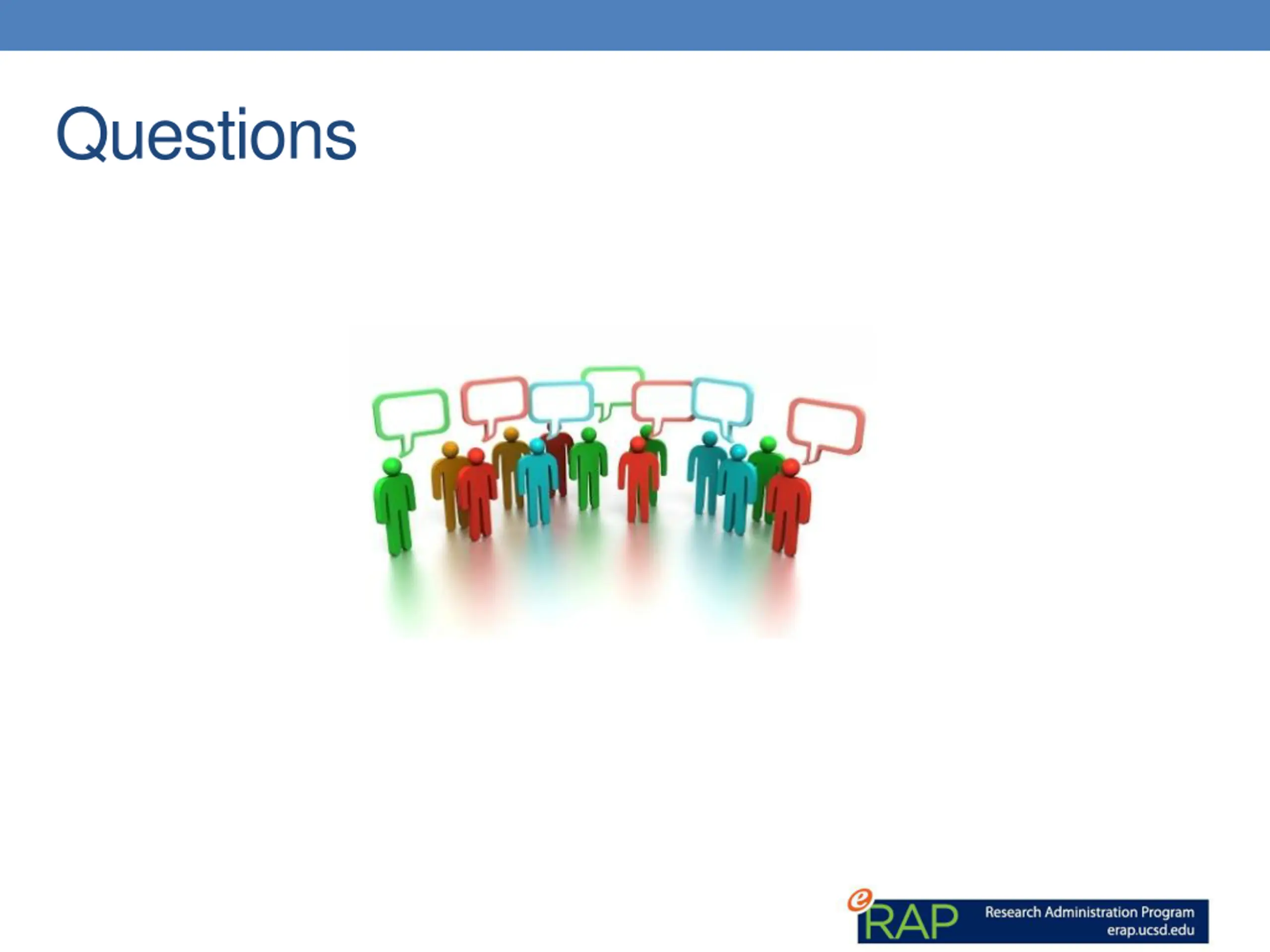 Questions

eRAP Research Administration Program erap.ucsd.edu